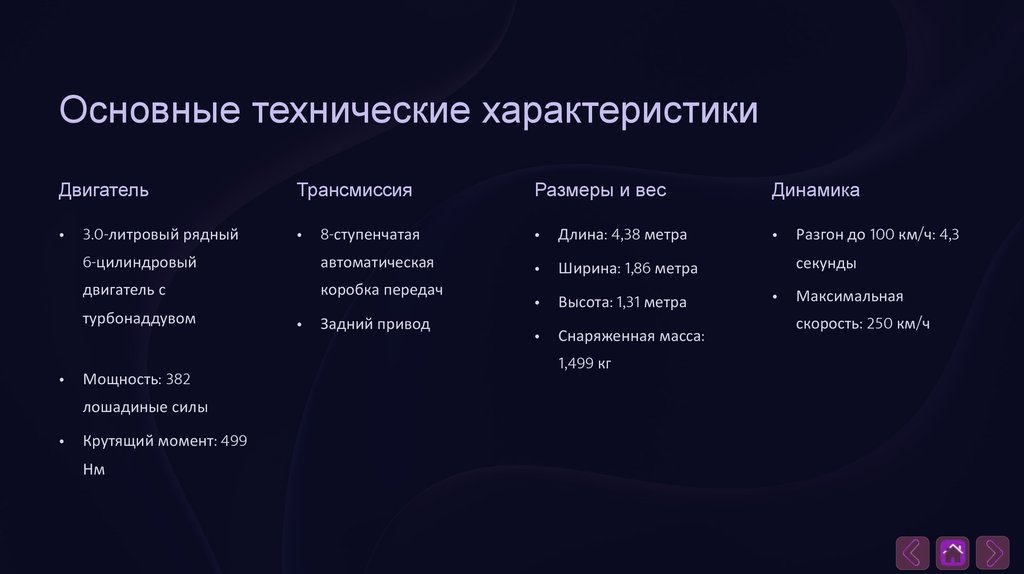 Основные технические характеристики

Двигатель

• 3.0-литровый рядный 6-цилиндровый двигатель с турбонаддувом

• Мощность: 382 лошадиные силы

• Крутящий момент: 499 Нм

Трансмиссия

• 8-ступенчатая автоматическая коробка передач

• Задний привод

Размеры и вес

• Длина: 4,38 метра

• Ширина: 1,86 метра

• Высота: 1,31 метра

• Снаряженная масса: 1,499 кг

Динамика

• Разгон до 100 км/ч: 4,3 секунды

• Максимальная скорость: 250 км/ч